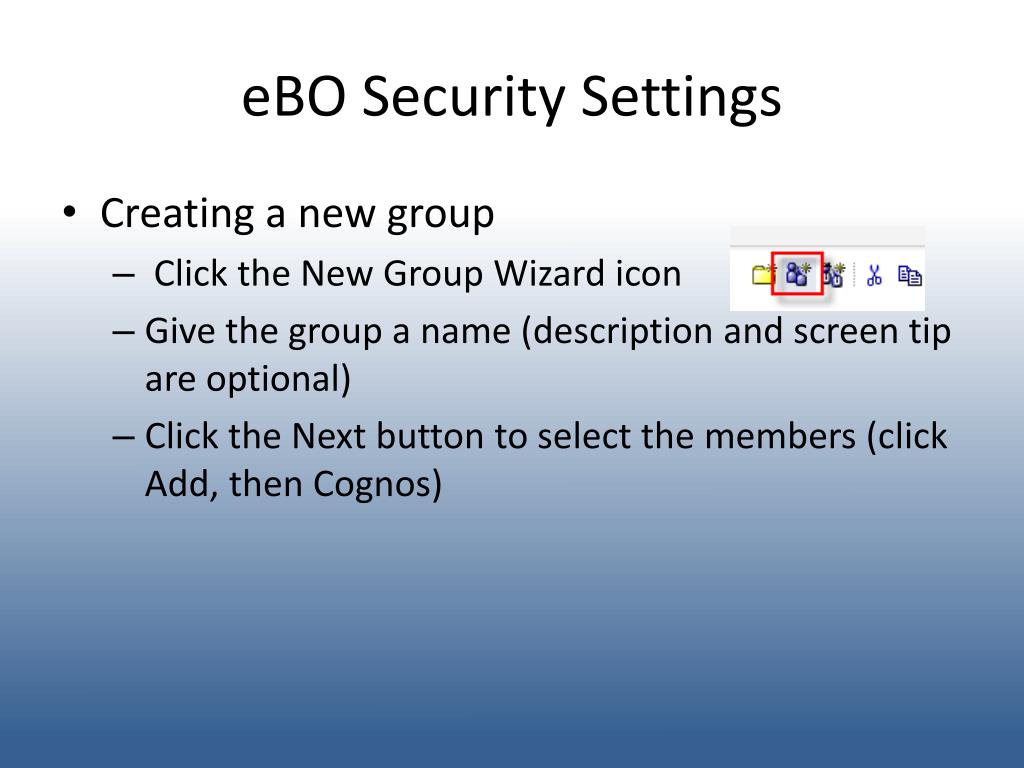 eBO Security Settings

• Creating a new group
– Click the New Group Wizard icon
– Give the group a name (description and screen tip are optional)
– Click the Next button to select the members (click Add, then Cognos)